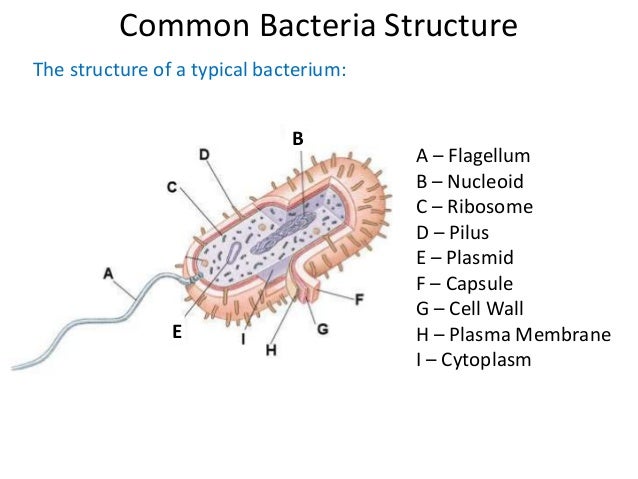 Common Bacteria Structure

The structure of a typical bacterium:

B
D
C
A
E
I
H
G
F

A – Flagellum
B – Nucleoid
C – Ribosome
D – Pilus
E – Plasmid
F – Capsule
G – Cell Wall
H – Plasma Membrane
I – Cytoplasm